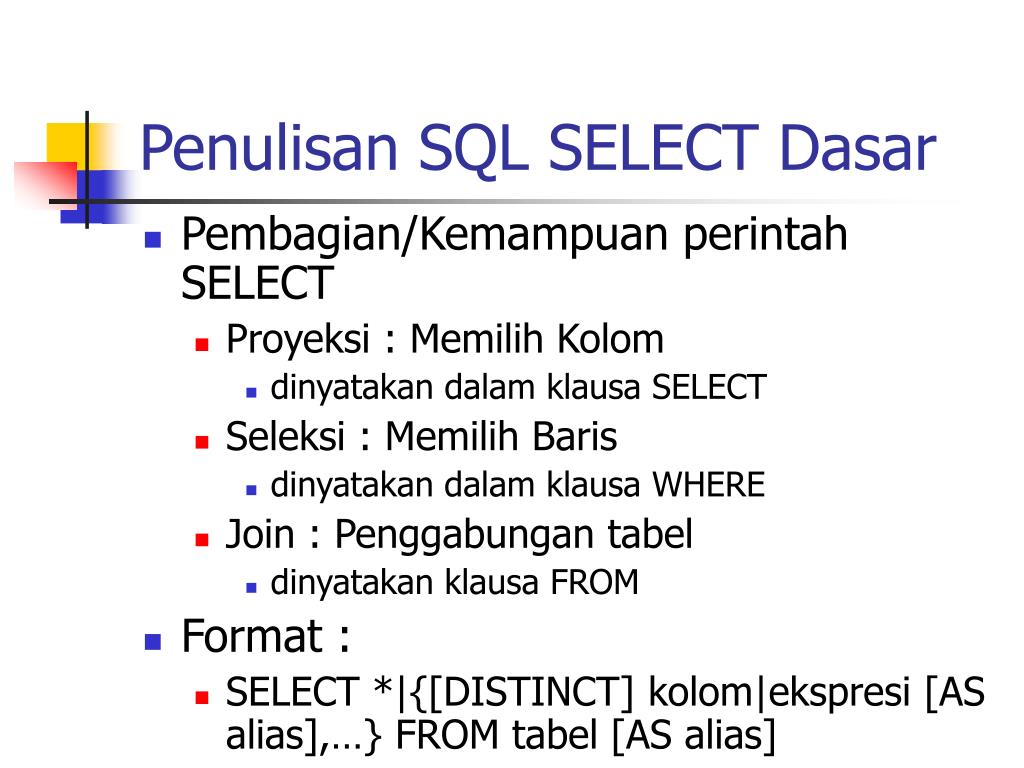 Penulisan SQL SELECT Dasar

Pembagian/Kemampuan perintah SELECT

Proyeksi : Memilih Kolom

dinyatakan dalam klausa SELECT

Seleksi : Memilih Baris

dinyatakan dalam klausa WHERE

Join : Penggabungan tabel

dinyatakan klausa FROM

Format :

SELECT *|{[DISTINCT] kolom|ekspresi [AS alias],…} FROM tabel [AS alias]